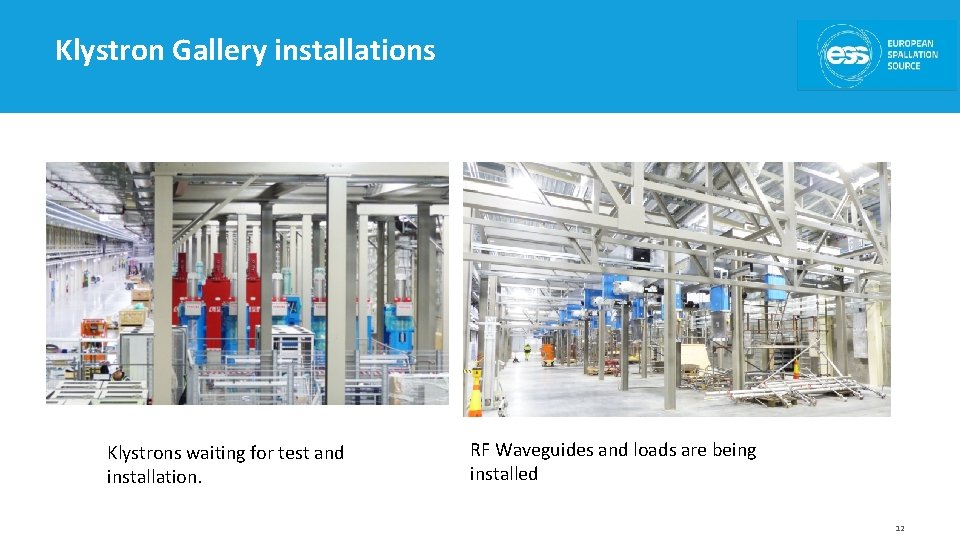 Klystron Gallery installations

ess EUROPEAN SPALLATION SOURCE

Klystrons waiting for test and installation.

RF Waveguides and loads are being installed

12